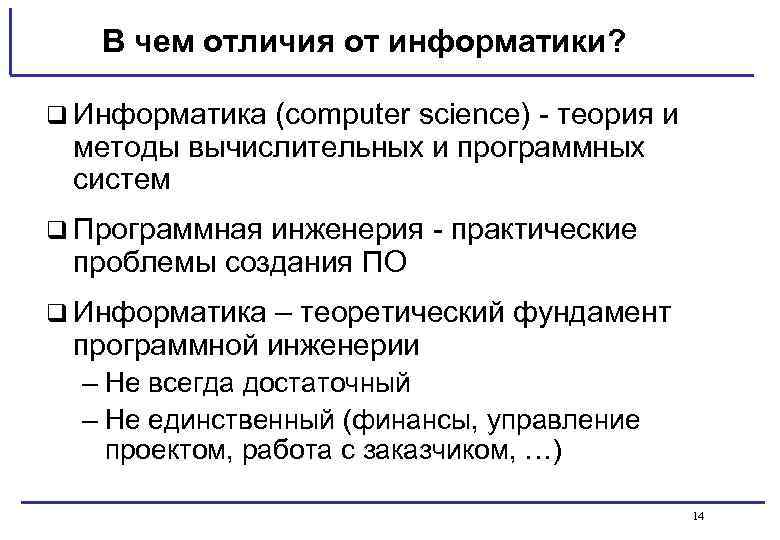 В чем отличия от информатики?

❑ Информатика (computer science) - теория и методы вычислительных и программных систем

❑ Программная инженерия - практические проблемы создания ПО

❑ Информатика – теоретический фундамент программной инженерии

– Не всегда достаточный

– Не единственный (финансы, управление проектом, работа с заказчиком, …)

14